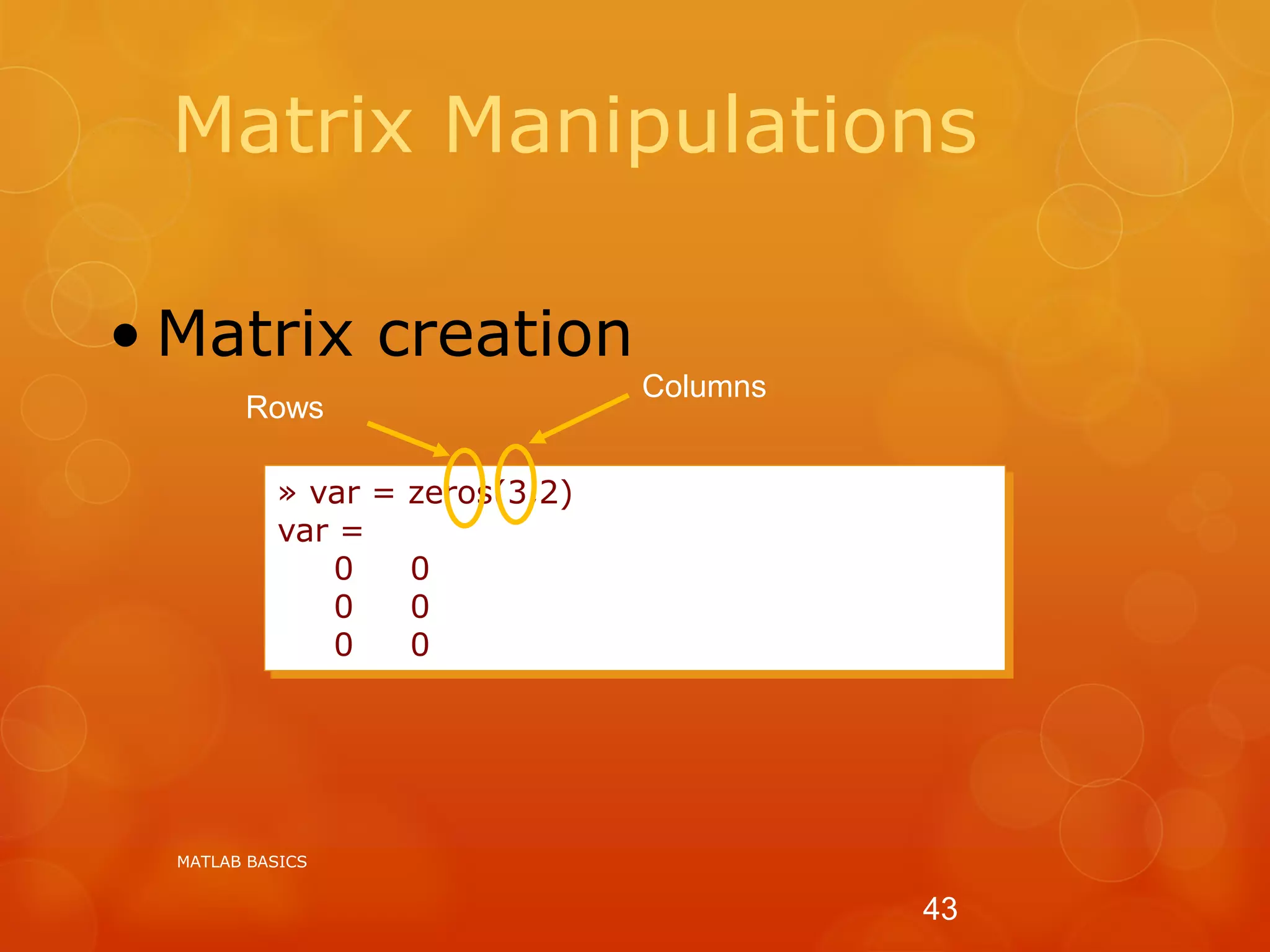 Matrix Manipulations

• Matrix creation

Rows

Columns

» var = zeros(3,2)
var =
0 0
0 0
0 0

MATLAB BASICS

43